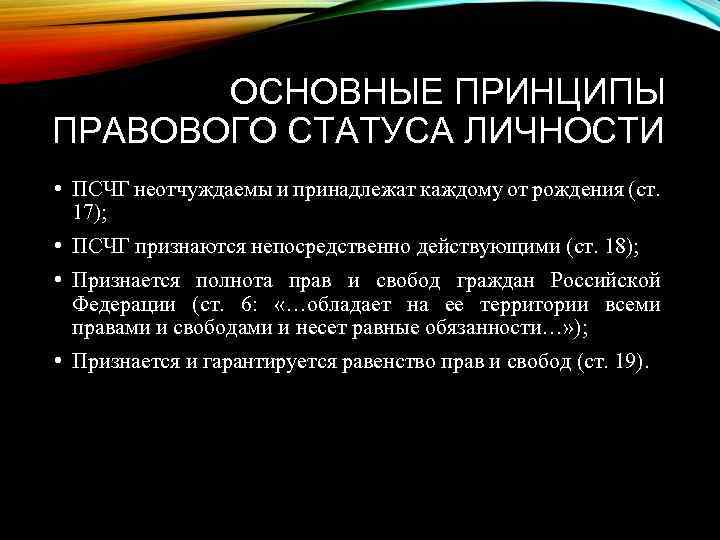 ОСНОВНЫЕ ПРИНЦИПЫ ПРАВОВОГО СТАТУСА ЛИЧНОСТИ

• ПСЧГ неотчуждаемы и принадлежат каждому от рождения (ст. 17);

• ПСЧГ признаются непосредственно действующими (ст. 18);

• Признается полнота прав и свобод граждан Российской Федерации (ст. 6: «…обладает на ее территории всеми правами и свободами и несет равные обязанности…»);

• Признается и гарантируется равенство прав и свобод (ст. 19).